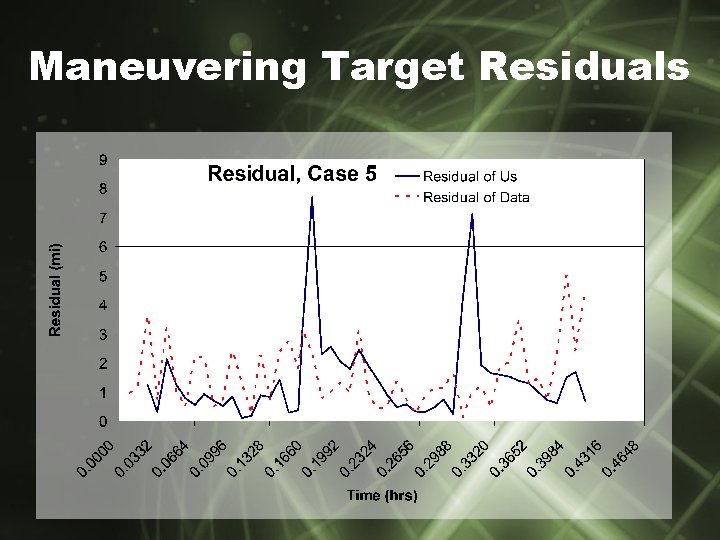 Maneuvering Target Residuals

Residual, Case 5

Residual of Us
Residual of Data

Residual (mi)

9
8
7
6
5
4
3
2
1
0

0.0000
0.0332
0.0664
0.0996
0.1328
0.1660
0.1992
0.2324
0.2656
0.2988
0.3320
0.3652
0.3984
0.4316
0.4648

Time (hrs)